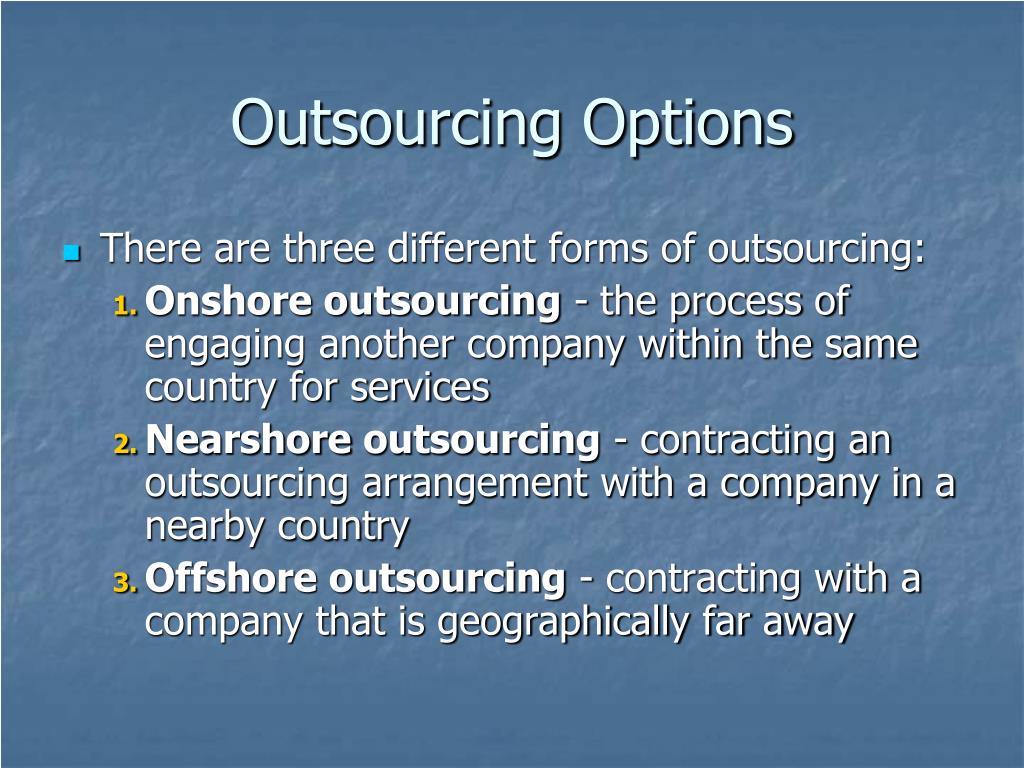 Outsourcing Options

There are three different forms of outsourcing:

1. Onshore outsourcing - the process of engaging another company within the same country for services
2. Nearshore outsourcing - contracting an outsourcing arrangement with a company in a nearby country
3. Offshore outsourcing - contracting with a company that is geographically far away